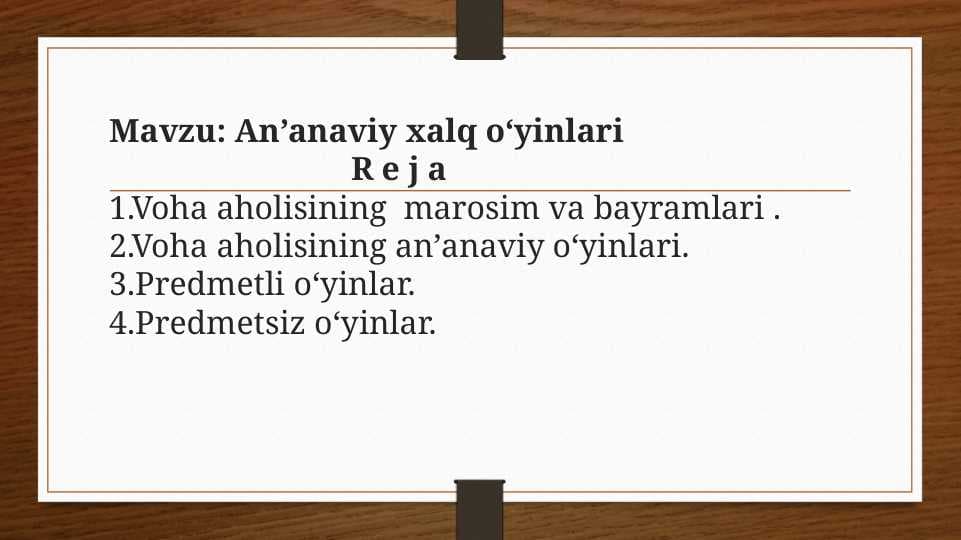 Mavzu: An’anaviy xalq o‘yinlari
R e j a
1.Voha aholisining marosim va bayramlari .
2.Voha aholisining an’anaviy o‘yinlari.
3.Predmetli o‘yinlar.
4.Predmetsiz o‘yinlar.